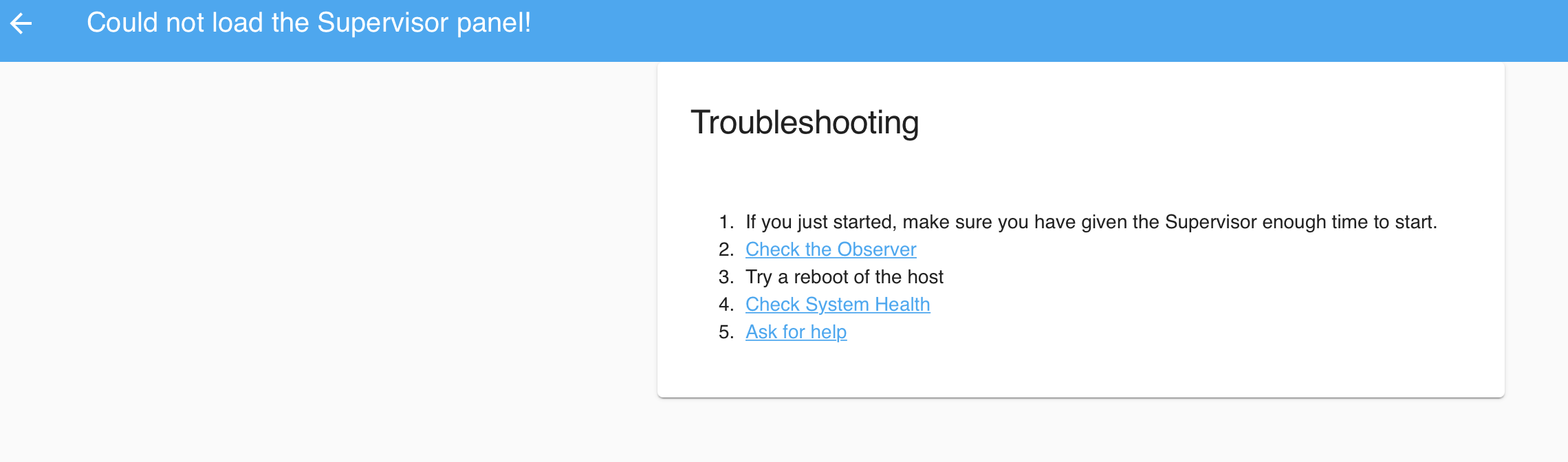 Could not load the Supervisor panel!

Troubleshooting

1. If you just started, make sure you have given the Supervisor enough time to start.
2. Check the Observer
3. Try a reboot of the host
4. Check System Health
5. Ask for help